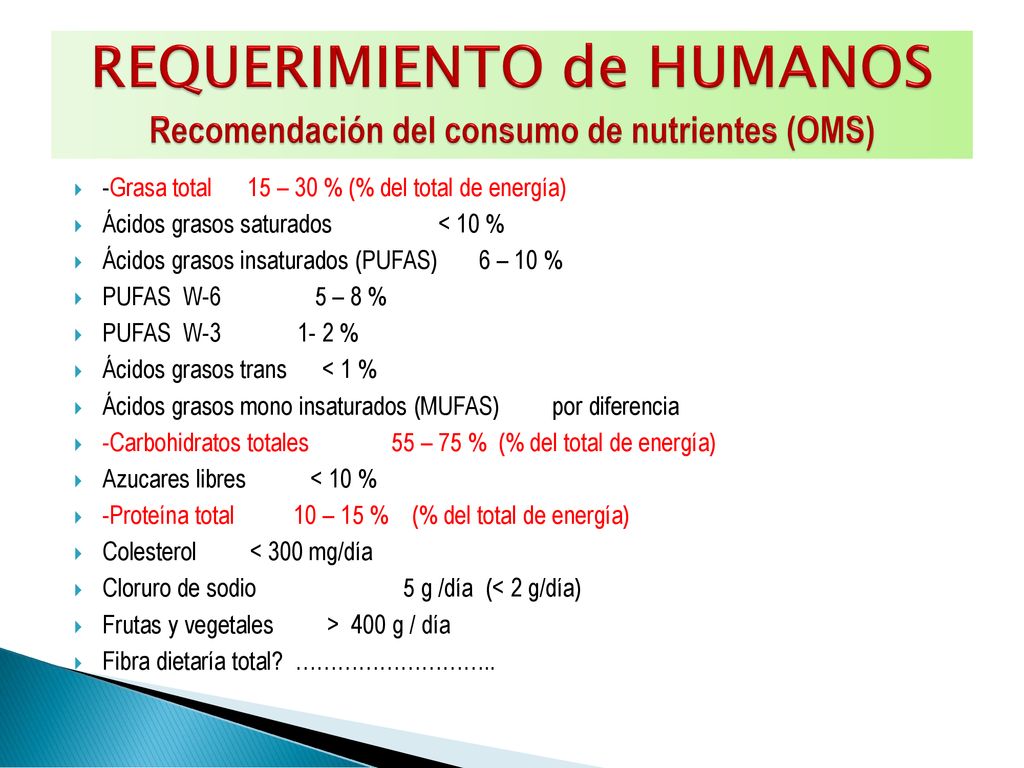 REQUERIMIENTO de HUMANOS
Recomendación del consumo de nutrientes (OMS)

-Grasa total 15 – 30 % (% del total de energía)
Ácidos grasos saturados < 10 %
Ácidos grasos insaturados (PUFAS) 6 – 10 %
PUFAS W-6 5 – 8 %
PUFAS W-3 1- 2 %
Ácidos grasos trans < 1 %
Ácidos grasos mono insaturados (MUFAS) por diferencia
-Carbohidratos totales 55 – 75 % (% del total de energía)
Azucares libres < 10 %
-Proteína total 10 – 15 % (% del total de energía)
Colesterol < 300 mg/día
Cloruro de sodio 5 g /día (< 2 g/día)
Frutas y vegetales > 400 g / día
Fibra dietaría total? ………………………..